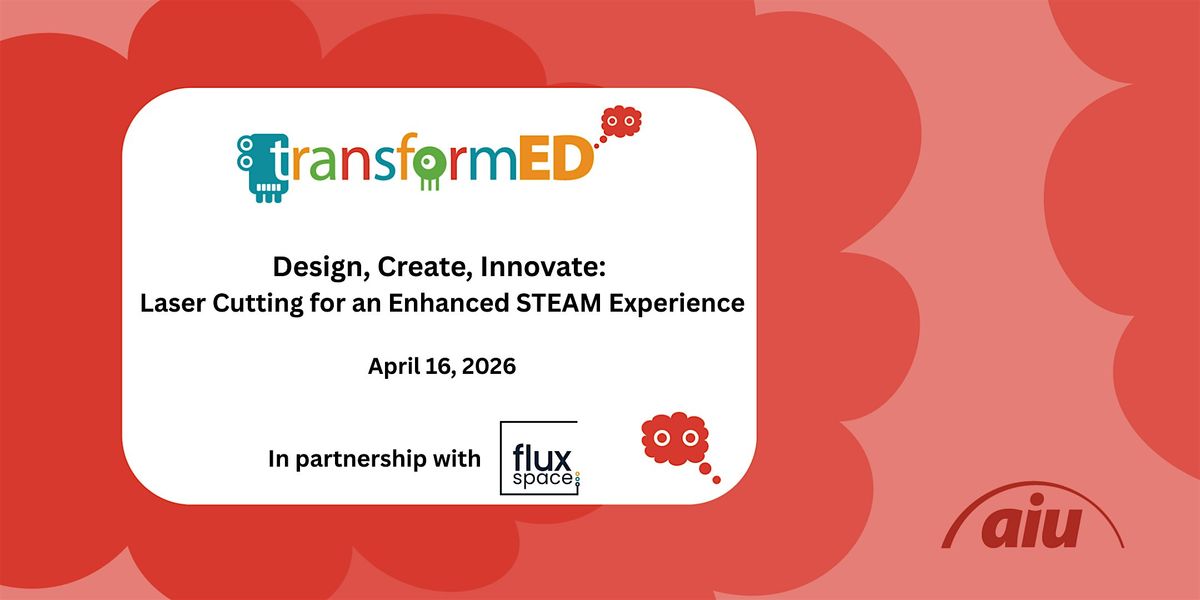 transformED

Design, Create, Innovate:
Laser Cutting for an Enhanced STEAM Experience

April 16, 2026

In partnership with

flux space

aiu